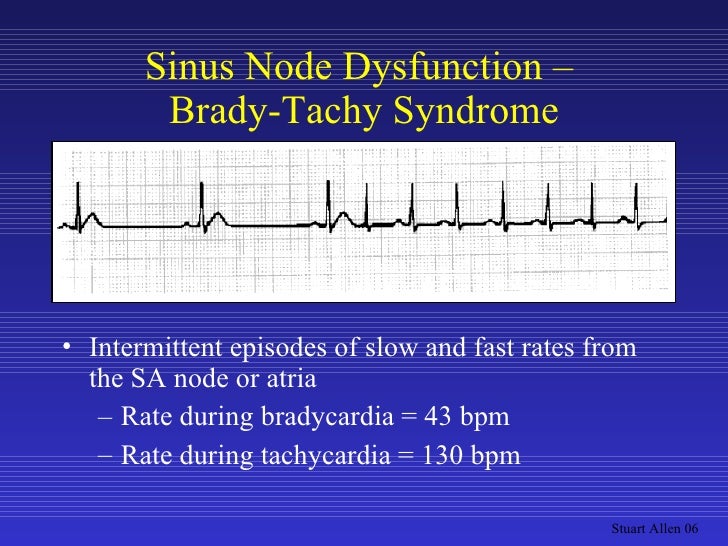 Sinus Node Dysfunction – Brady-Tachy Syndrome

• Intermittent episodes of slow and fast rates from the SA node or atria
– Rate during bradycardia = 43 bpm
– Rate during tachycardia = 130 bpm

Stuart Allen 06